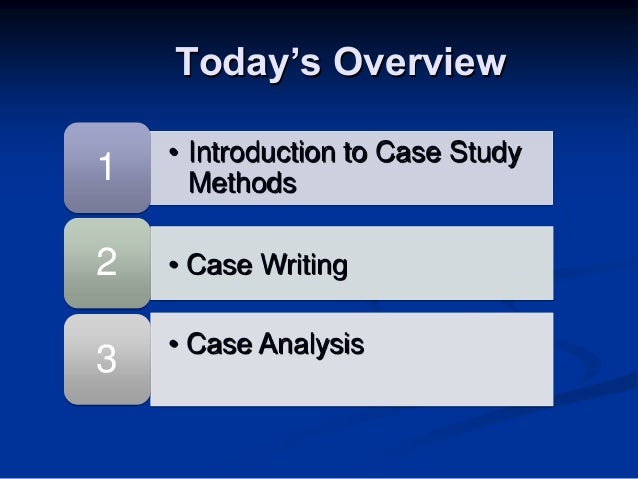 Today’s Overview

1

• Introduction to Case Study Methods

2

• Case Writing

3

• Case Analysis